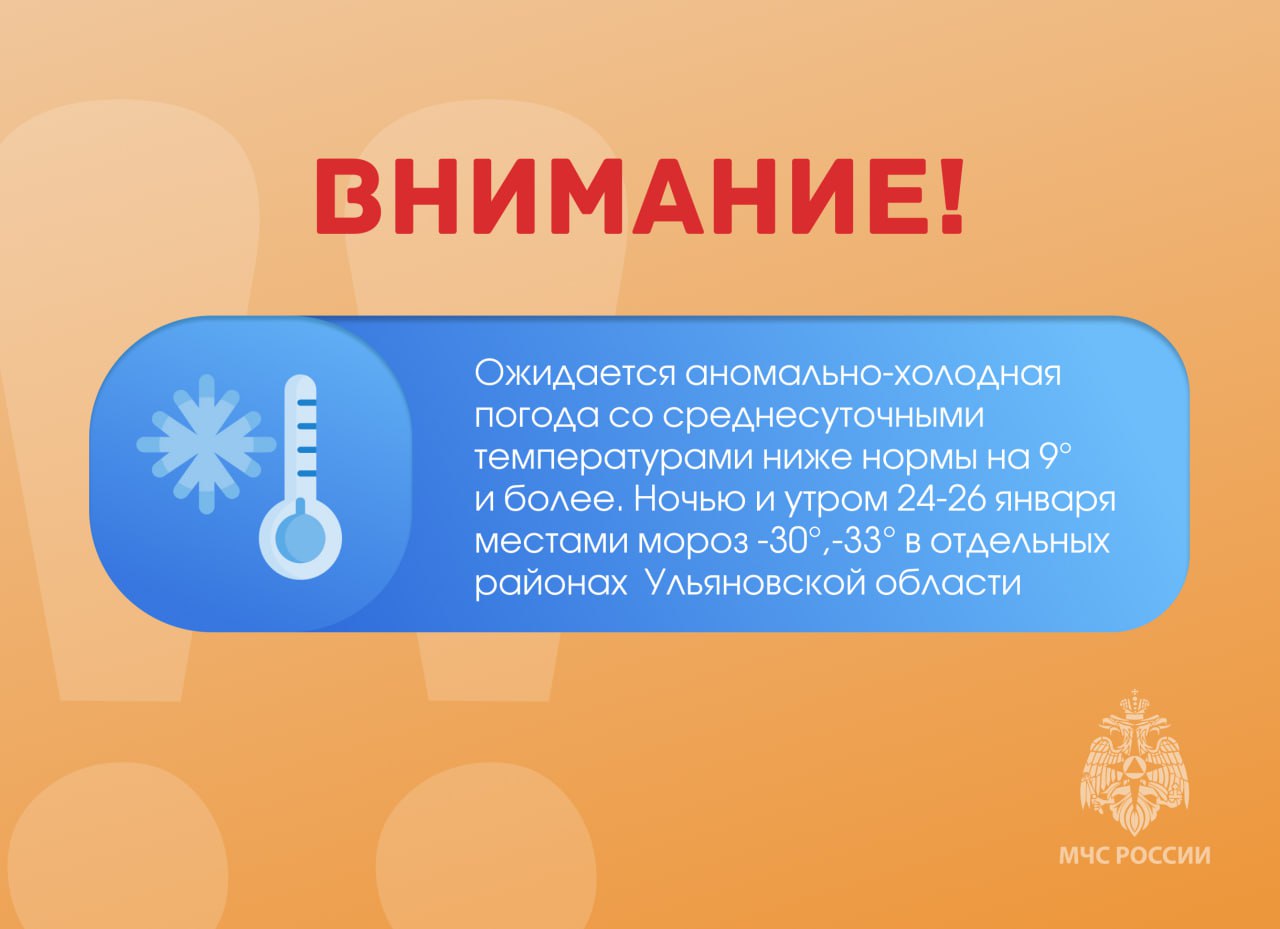 ВНИМАНИЕ!

Ожидается аномально-холодная погода со среднесуточными температурами ниже нормы на 9° и более. Ночью и утром 24-26 января местами мороз -30°,-33° в отдельных районах  Ульяновской области

МЧС РОССИИ